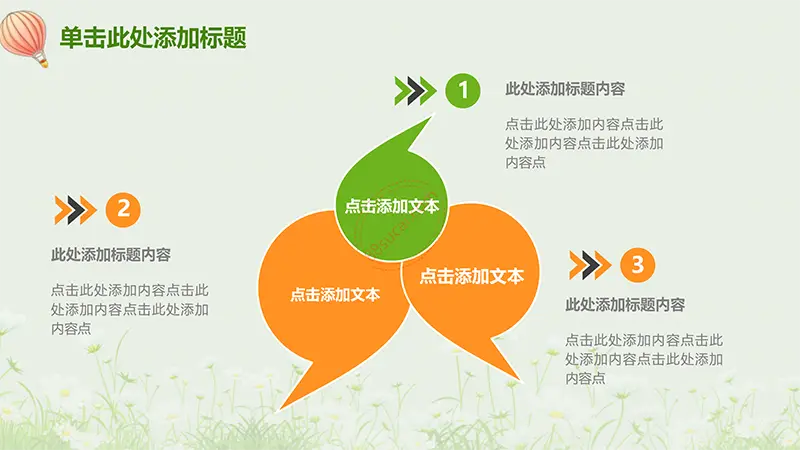 单击此处添加标题

1

此处添加标题内容

点击此处添加内容点击此处添加内容点击此处添加内容点

2

此处添加标题内容

点击此处添加内容点击此处添加内容点击此处添加内容点

点击添加文本

点击添加文本

点击添加文本

3

此处添加标题内容

点击此处添加内容点击此处添加内容点击此处添加内容点